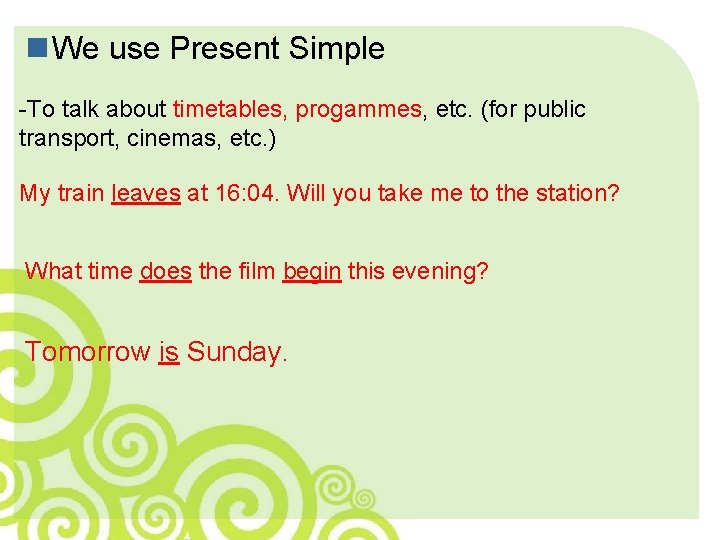 We use Present Simple

-To talk about timetables, progammes, etc. (for public transport, cinemas, etc.)

My train leaves at 16:04. Will you take me to the station?

What time does the film begin this evening?

Tomorrow is Sunday.